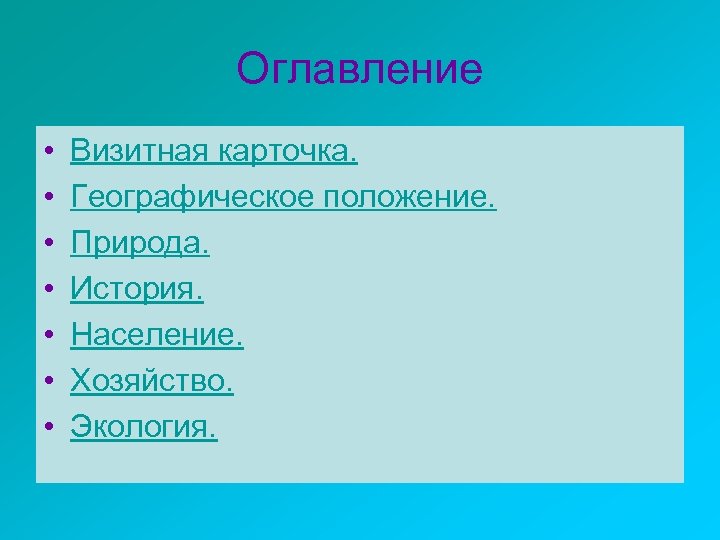 Оглавление

• Визитная карточка.
• Географическое положение.
• Природа.
• История.
• Население.
• Хозяйство.
• Экология.